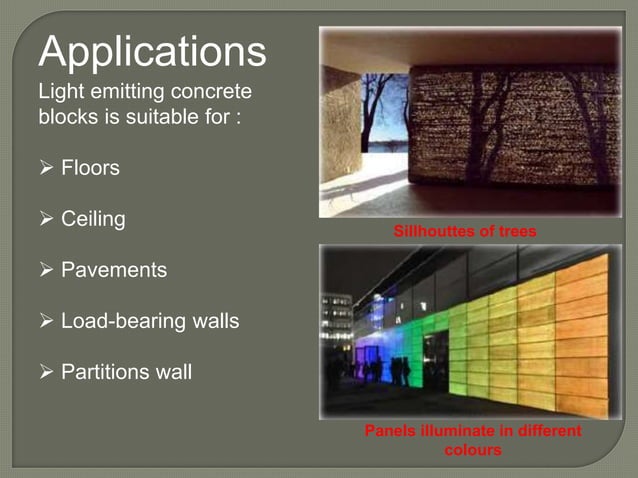 Applications

Light emitting concrete blocks is suitable for :

➢ Floors

➢ Ceiling

➢ Pavements

➢ Load-bearing walls

➢ Partitions wall

Sillhouttes of trees

Panels illuminate in different colours